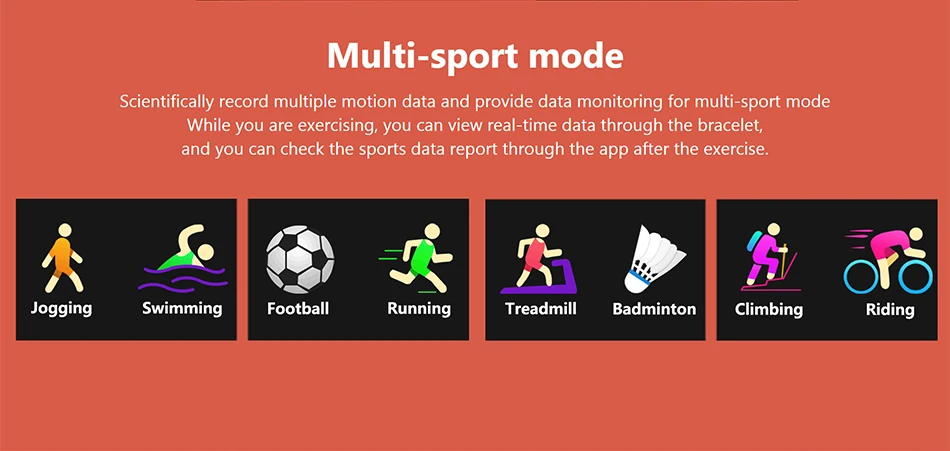 Multi-sport mode

Scientifically record multiple motion data and provide data monitoring for multi-sport mode
While you are exercising, you can view real-time data through the bracelet,
and you can check the sports data report through the app after the exercise.

Jogging
Swimming
Football
Running
Treadmill
Badminton
Climbing
Riding